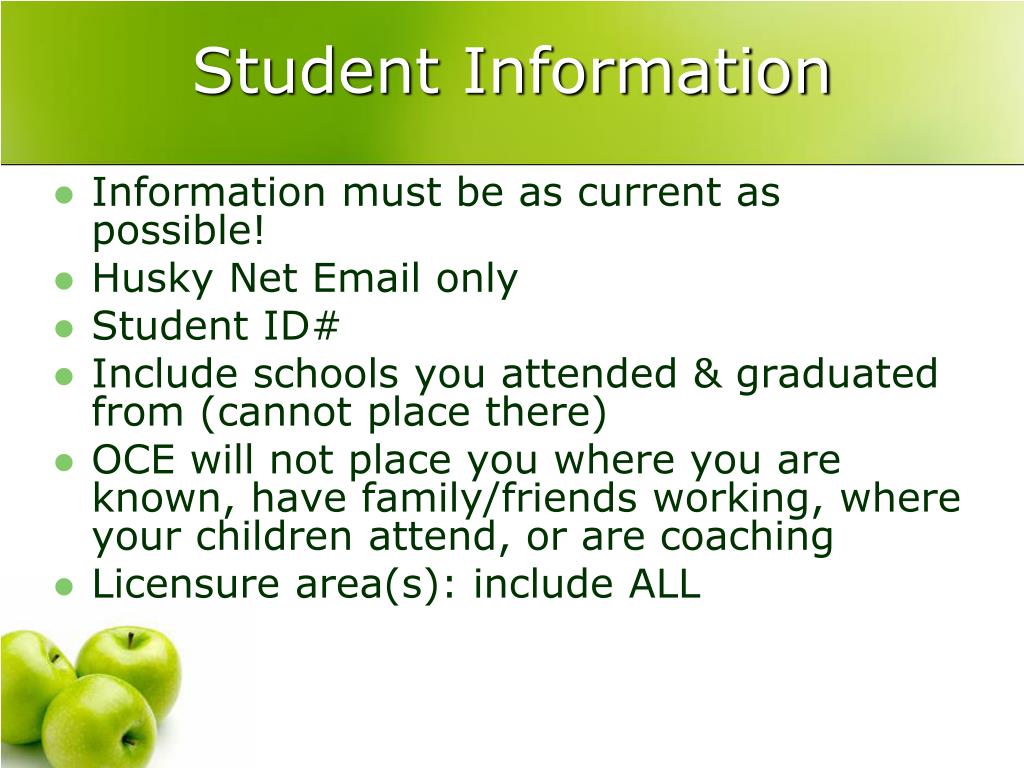 Student Information

- Information must be as current as possible!
- Husky Net Email only
- Student ID#
- Include schools you attended & graduated from (cannot place there)
- OCE will not place you where you are known, have family/friends working, where your children attend, or are coaching
- Licensure area(s): include ALL